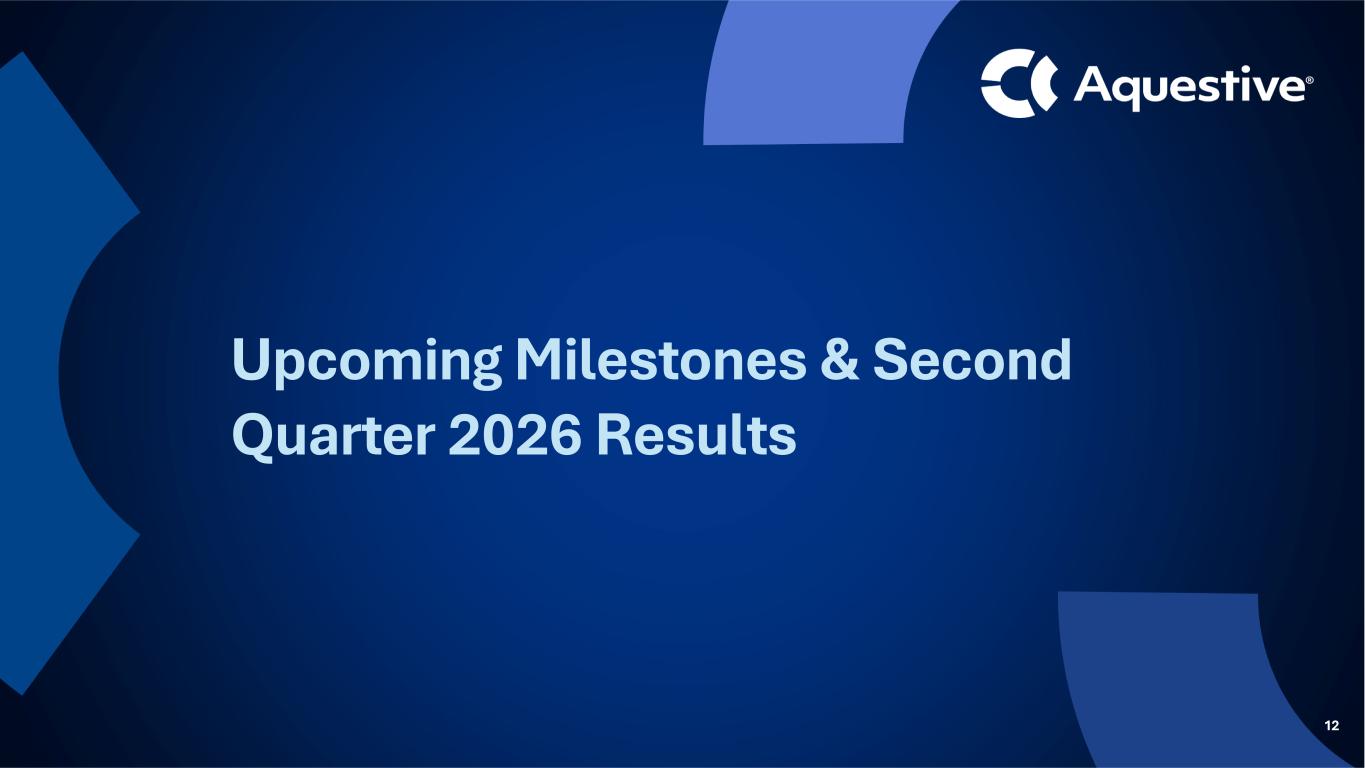 Aquestive®

Upcoming Milestones & Second Quarter 2026 Results

12